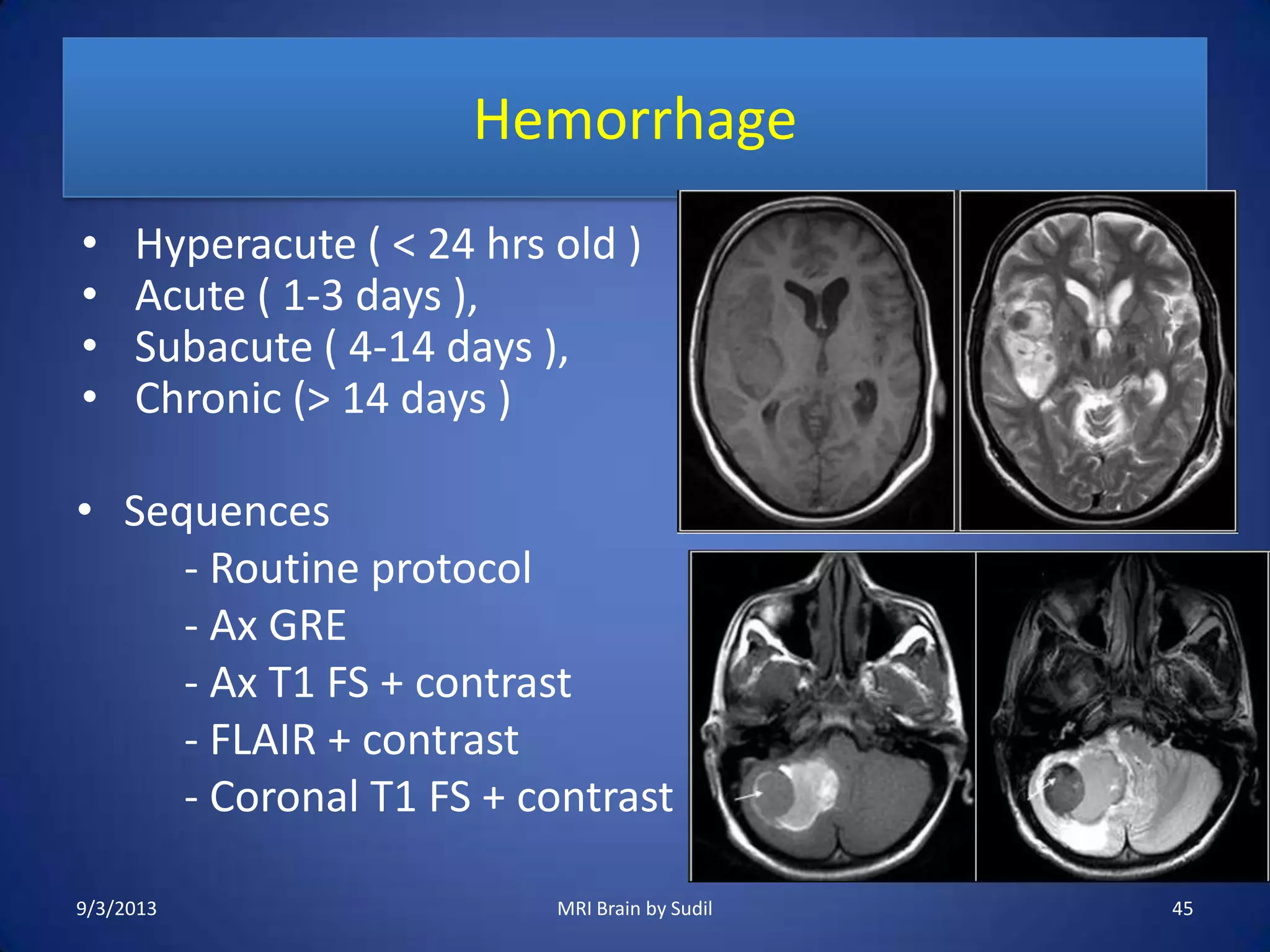 Hemorrhage

• Hyperacute ( < 24 hrs old )
• Acute ( 1-3 days ),
• Subacute ( 4-14 days ),
• Chronic (> 14 days )

• Sequences
- Routine protocol
- Ax GRE
- Ax T1 FS + contrast
- FLAIR + contrast
- Coronal T1 FS + contrast

9/3/2013
MRI Brain by Sudil
45